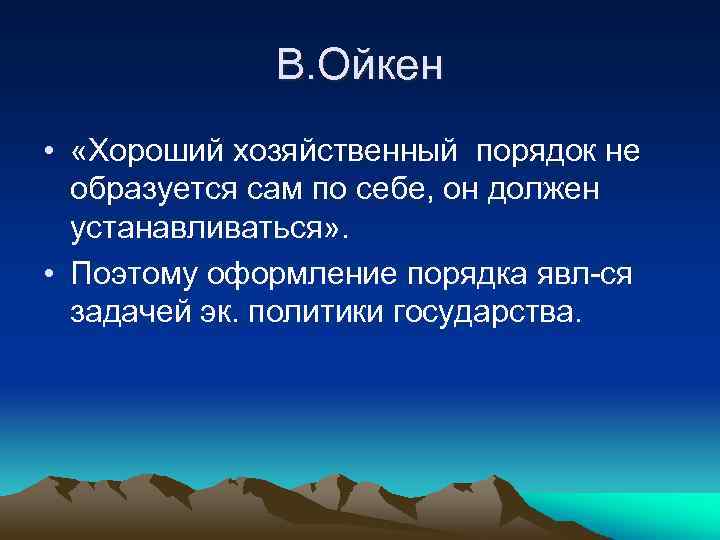 В.Ойкен

• «Хороший хозяйственный порядок не образуется сам по себе, он должен устанавливаться».

• Поэтому оформление порядка явл-ся задачей эк. политики государства.